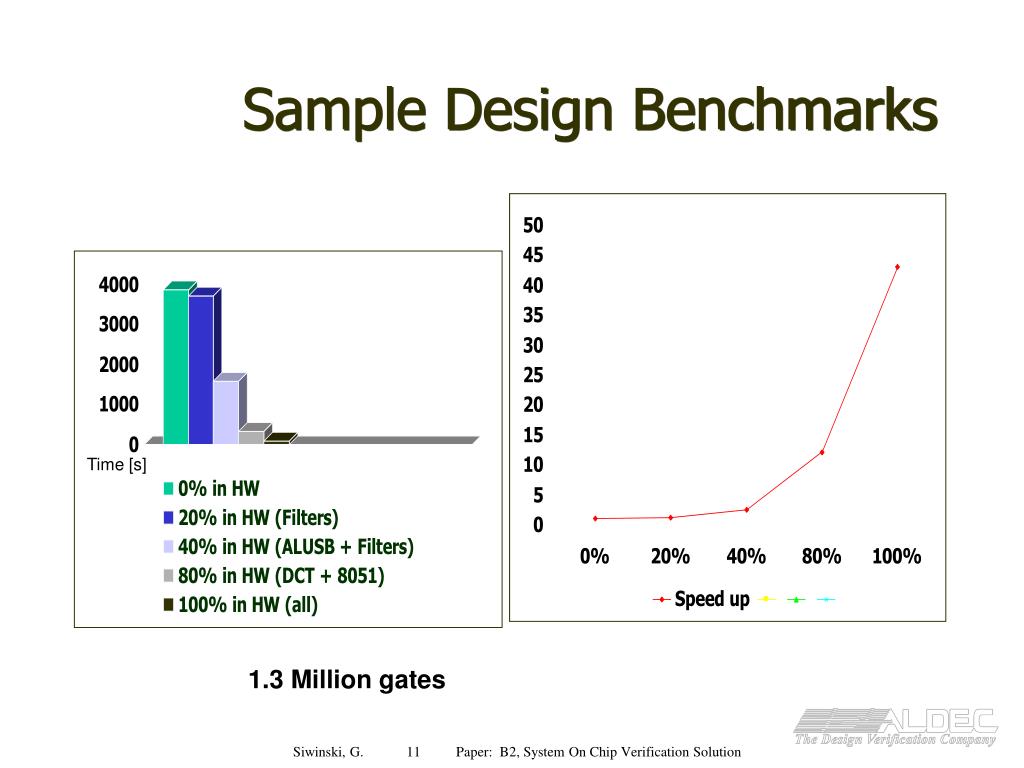 Sample Design Benchmarks

4000
3000
2000
1000
0
Time [s]

0% in HW
20% in HW (Filters)
40% in HW (ALUSB + Filters)
80% in HW (DCT + 8051)
100% in HW (all)

50
45
40
35
30
25
20
15
10
5
0
0%
20%
40%
80%
100%

Speed up

1.3 Million gates

ALDEC
The Design Verification Company

Siwinski, G. 11 Paper: B2, System On Chip Verification Solution